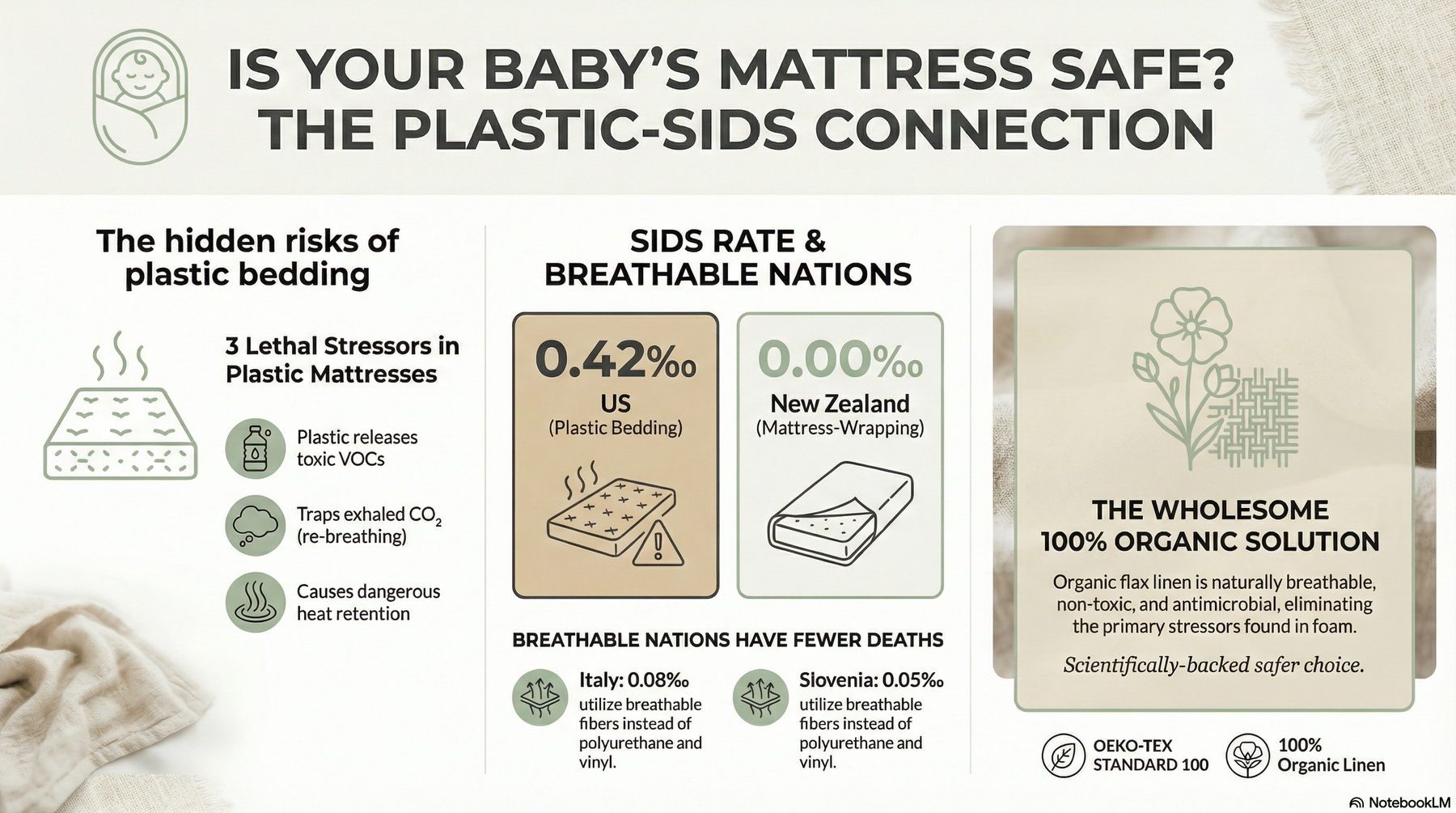 IS YOUR BABY'S MATTRESS SAFE? THE PLASTIC-SIDS CONNECTION

The hidden risks of plastic bedding

3 Lethal Stressors in Plastic Mattresses

Plastic releases toxic VOCs

Traps exhaled $CO_2$ (re-breathing)

Causes dangerous heat retention

SIDS RATE & BREATHABLE NATIONS

0.42‰
US
(Plastic Bedding)

0.00‰
New Zealand
(Mattress-Wrapping)

BREATHABLE NATIONS HAVE FEWER DEATHS

Italy: 0.08‰ utilize breathable fibers instead of polyurethane and vinyl.

Slovenia: 0.05‰ utilize breathable fibers instead of polyurethane and vinyl.

THE WHOLESOME 100% ORGANIC SOLUTION

Organic flax linen is naturally breathable, non-toxic, and antimicrobial, eliminating the primary stressors found in foam.

Scientifically-backed safer choice.

OEKO-TEX STANDARD 100

100% Organic Linen

NotebookLM